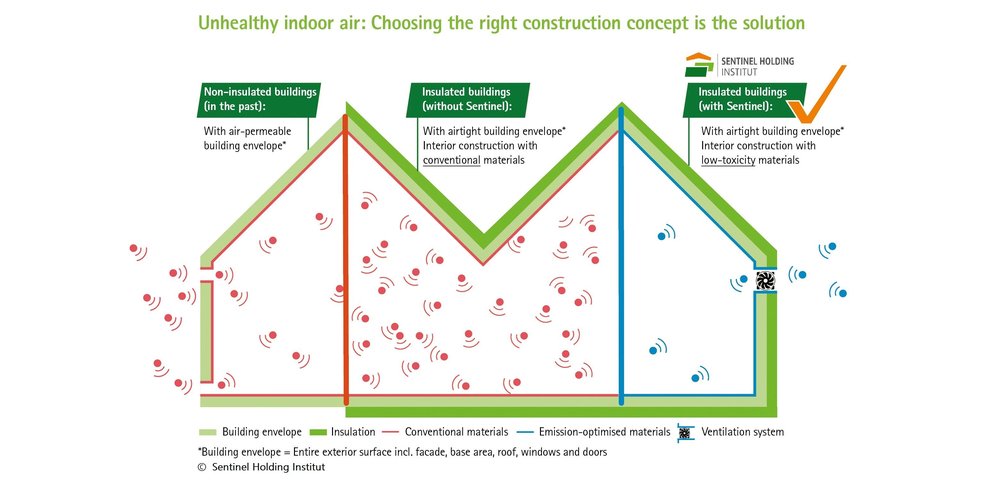 Unhealthy indoor air: Choosing the right construction concept is the solution

SENTINEL HOLDING INSTITUT

Non-insulated buildings (in the past):

With air-permeable building envelope*

Insulated buildings (without Sentinel):

With airtight building envelope*
Interior construction with conventional materials

Insulated buildings (with Sentinel):

With airtight building envelope*
Interior construction with low-toxicity materials

Building envelope   Insulation   Conventional materials   Emission-optimised materials   Ventilation system

*Building envelope = Entire exterior surface incl. facade, base area, roof, windows and doors
© Sentinel Holding Institut